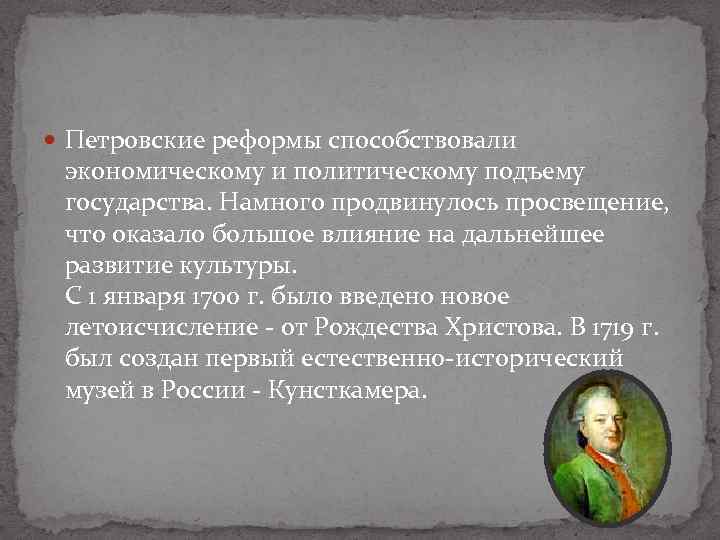 Петровские реформы способствовали экономическому и политическому подъему государства. Намного продвинулось просвещение, что оказало большое влияние на дальнейшее развитие культуры.
С 1 января 1700 г. было введено новое летоисчисление - от Рождества Христова. В 1719 г. был создан первый естественно-исторический музей в России - Кунсткамера.